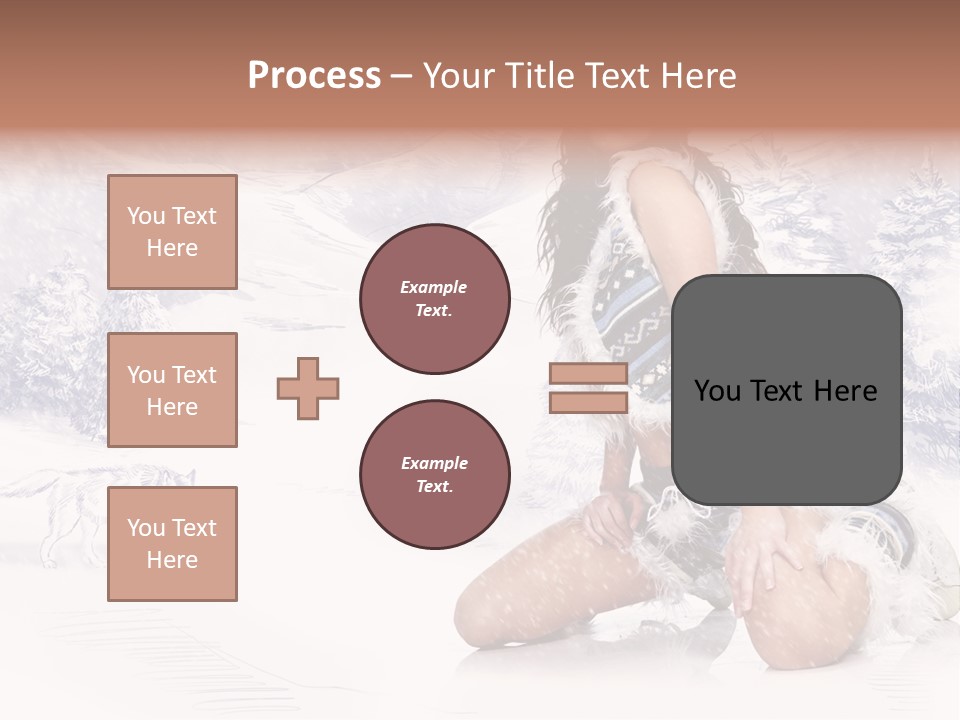 Process – Your Title Text Here

You Text Here

You Text Here

You Text Here

Example Text.

Example Text.

You Text Here